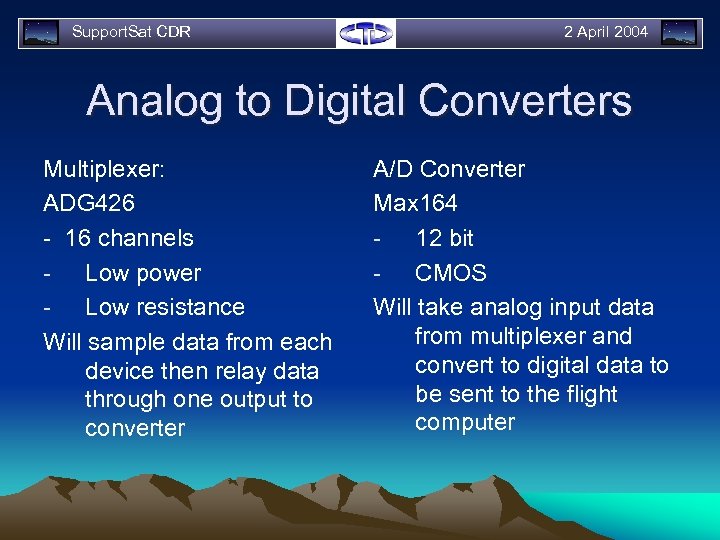 SupportSat CDR

2 April 2004

Analog to Digital Converters

Multiplexer:

ADG426

- 16 channels
- Low power
- Low resistance

Will sample data from each device then relay data through one output to converter

A/D Converter

Max164

- 12 bit
- CMOS

Will take analog input data from multiplexer and convert to digital data to be sent to the flight computer